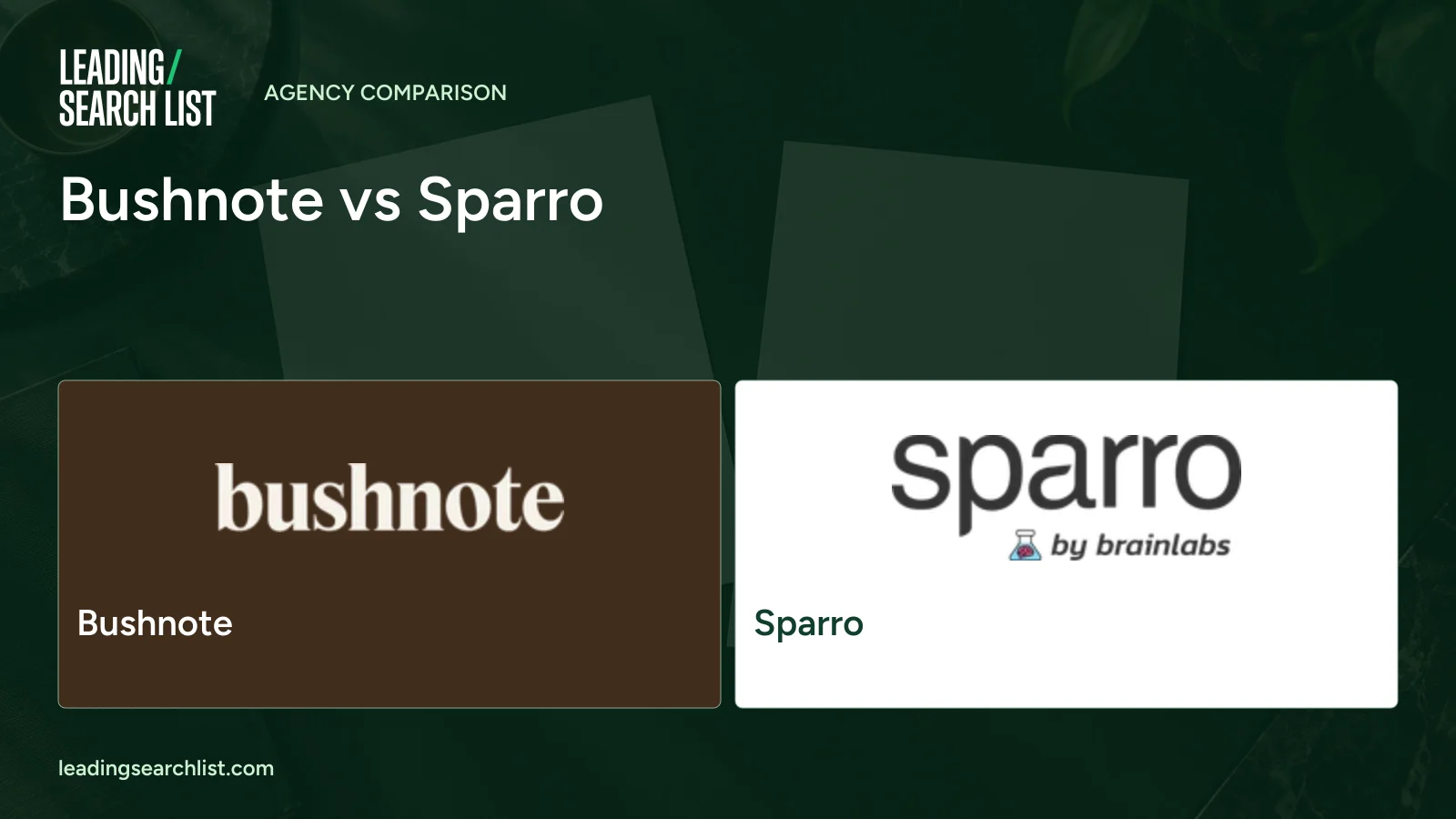 LEADING/
SEARCH LIST

AGENCY COMPARISON

Bushnote vs Sparro

bushnote

Bushnote

sparro
by brainlabs

Sparro

leadingsearchlist.com